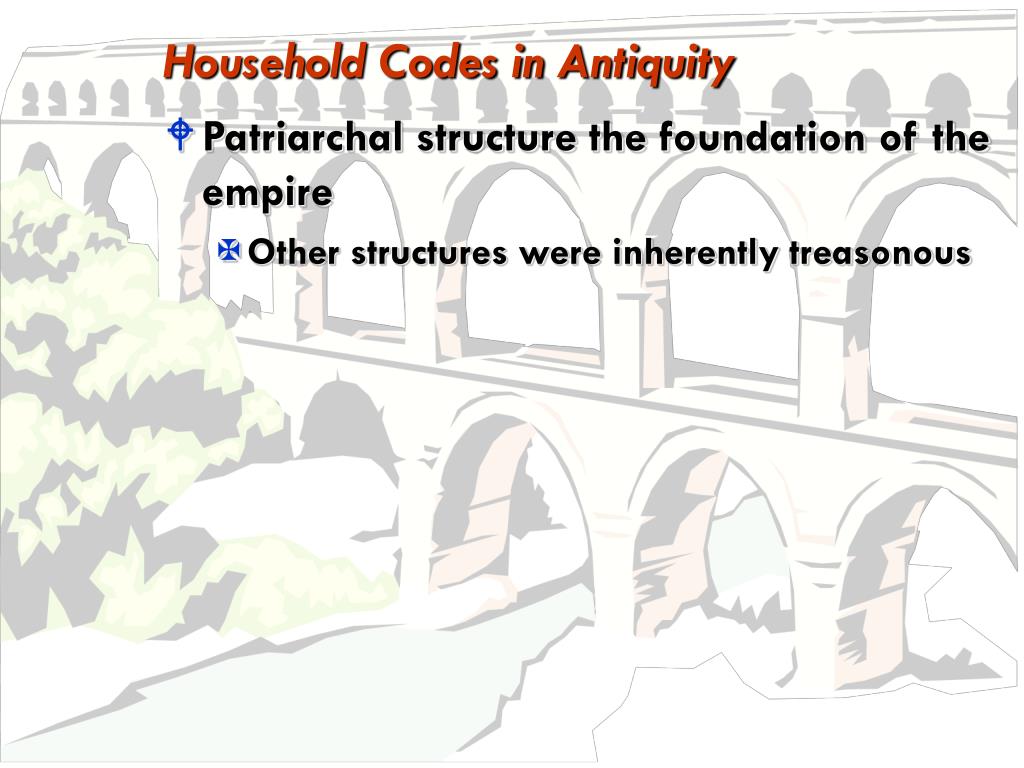 Household Codes in Antiquity

Patriarchal structure the foundation of the empire

Other structures were inherently treasonous